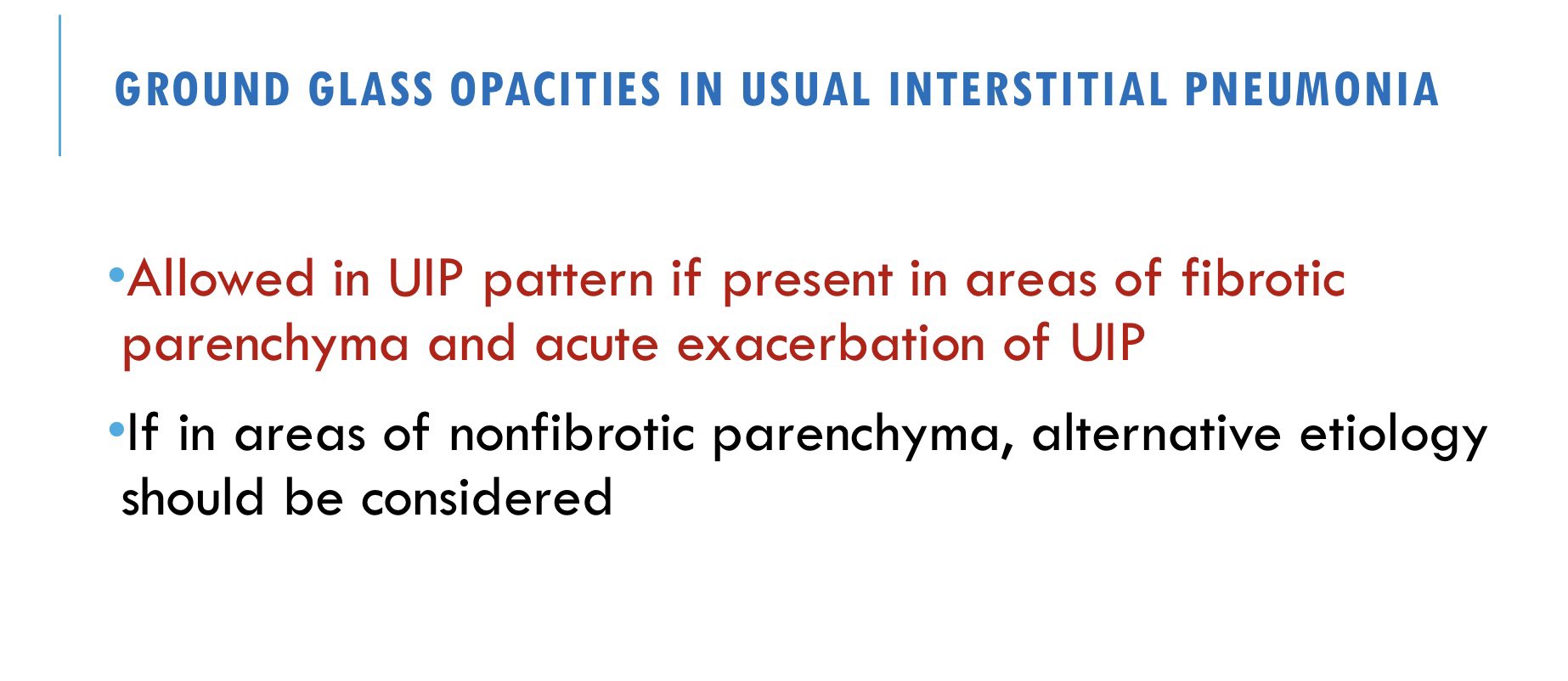 GROUND GLASS OPACITIES IN USUAL INTERSTITIAL PNEUMONIA

•Allowed in UIP pattern if present in areas of fibrotic parenchyma and acute exacerbation of UIP

•If in areas of nonfibrotic parenchyma, alternative etiology should be considered